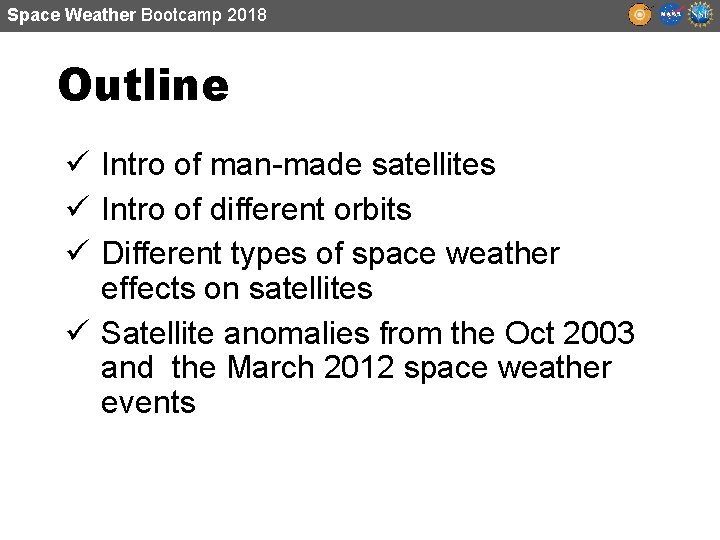 Space Weather Bootcamp 2018

NASA NSF

Outline

✓ Intro of man-made satellites

✓ Intro of different orbits

✓ Different types of space weather effects on satellites

✓ Satellite anomalies from the Oct 2003 and the March 2012 space weather events